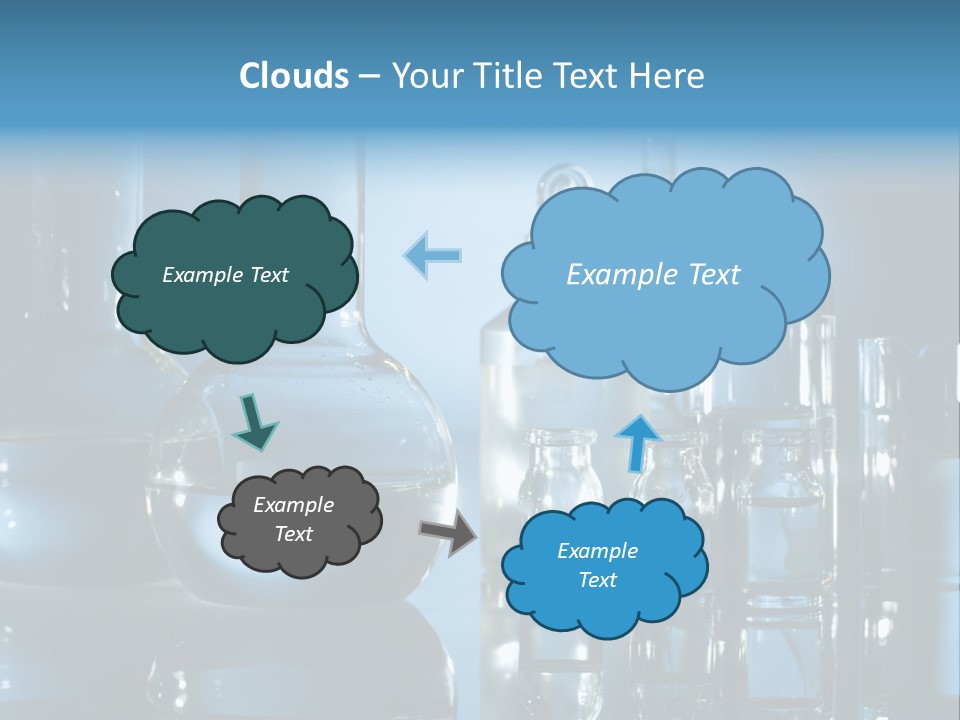 Clouds – Your Title Text Here

Example Text

Example Text

Example Text

Example Text